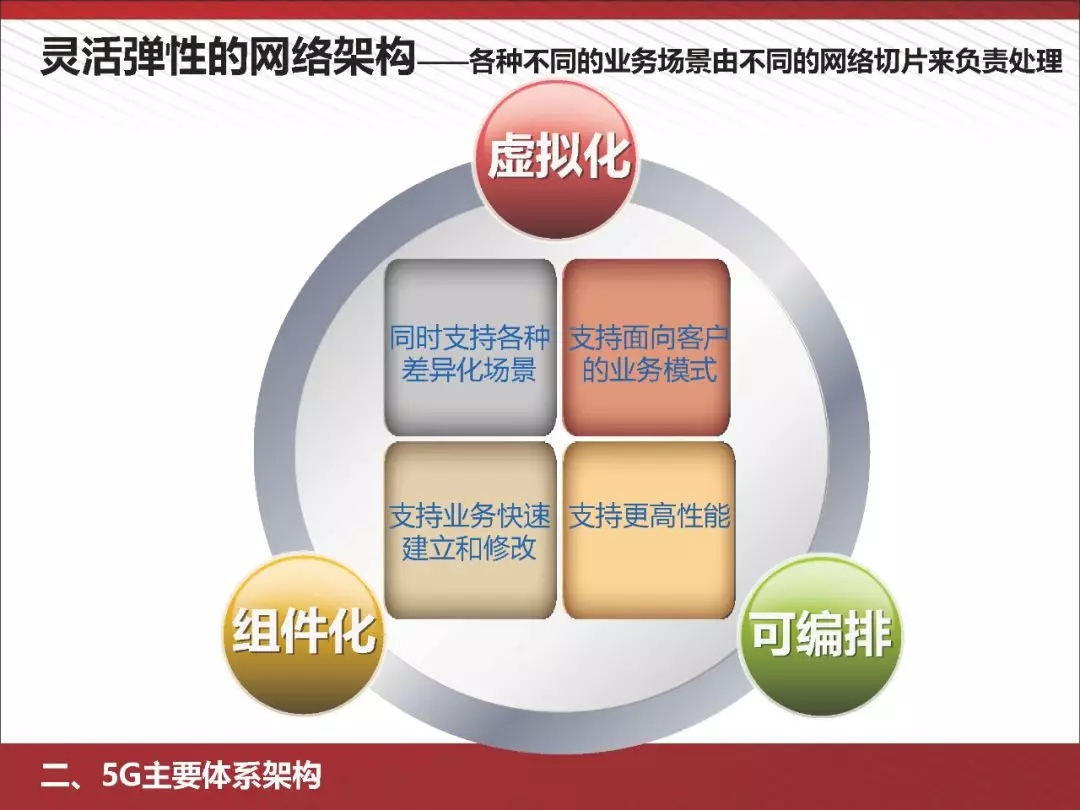 灵活弹性的网络架构——各种不同的业务场景由不同的网络切片来负责处理

虚拟化

同时支持各种差异化场景

支持面向客户的业务模式

支持业务快速建立和修改

支持更高性能

组件化

可编排

二、5G主要体系架构